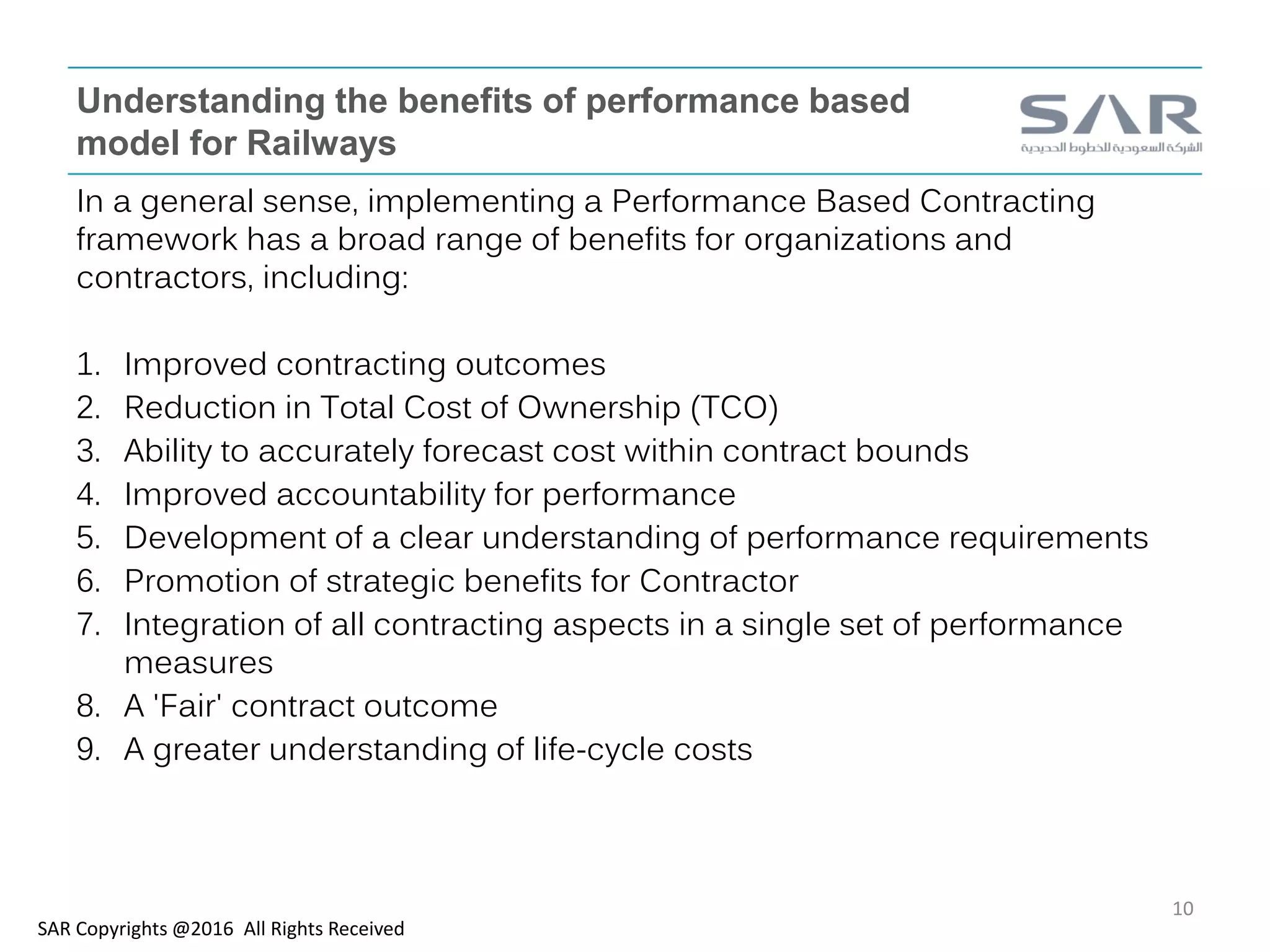 Understanding the benefits of performance based model for Railways

SAR
الشركة السعودية للخطوط الحديدية

In a general sense, implementing a Performance Based Contracting framework has a broad range of benefits for organizations and contractors, including:

1. Improved contracting outcomes
2. Reduction in Total Cost of Ownership (TCO)
3. Ability to accurately forecast cost within contract bounds
4. Improved accountability for performance
5. Development of a clear understanding of performance requirements
6. Promotion of strategic benefits for Contractor
7. Integration of all contracting aspects in a single set of performance measures
8. A 'Fair' contract outcome
9. A greater understanding of life-cycle costs

10

SAR Copyrights @2016 All Rights Received